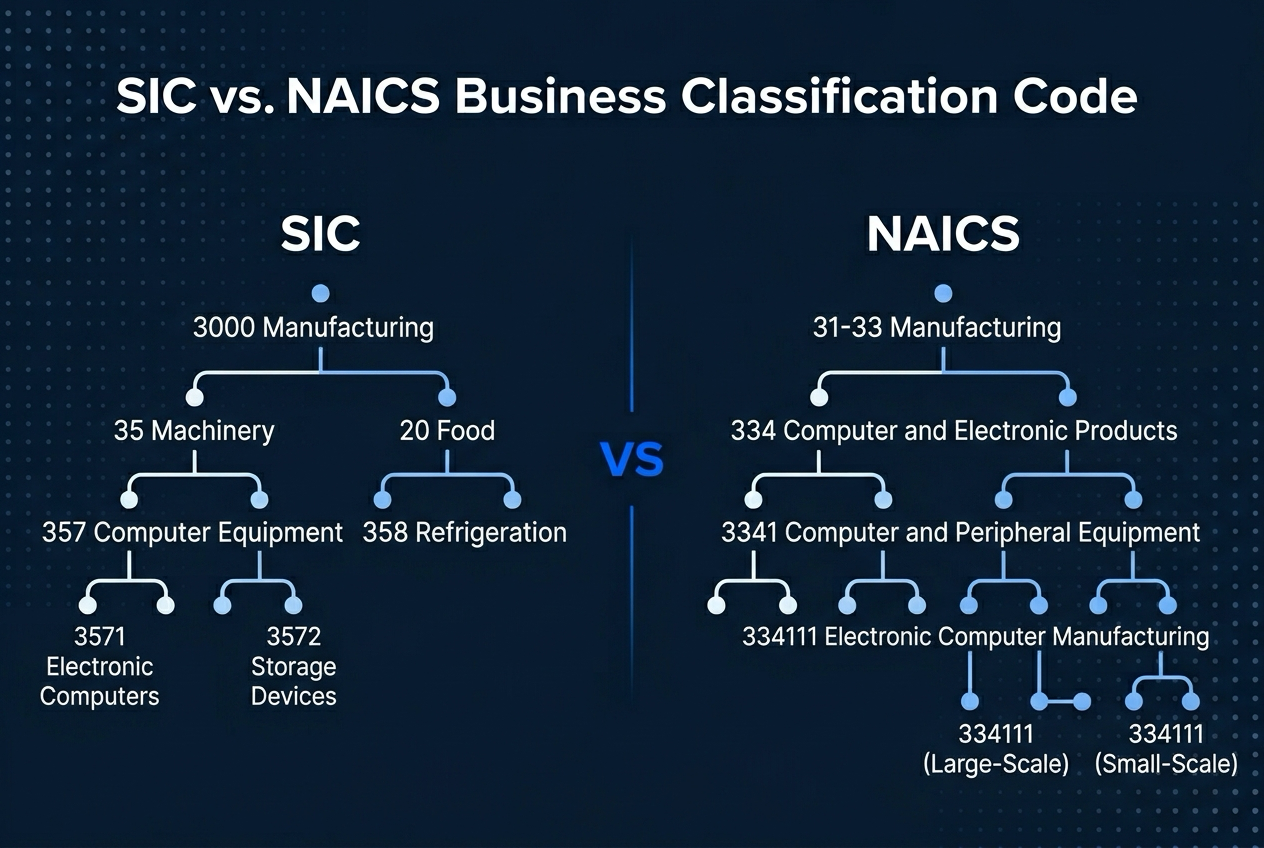 SIC vs. NAICS Business Classification Code

SIC

3000 Manufacturing

35 Machinery

20 Food

357 Computer Equipment

358 Refrigeration

3571 Electronic Computers

3572 Storage Devices

VS

NAICS

31-33 Manufacturing

334 Computer and Electronic Products

3341 Computer and Peripheral Equipment

334111 Electronic Computer Manufacturing

334111 (Large-Scale)

334111 (Small-Scale)